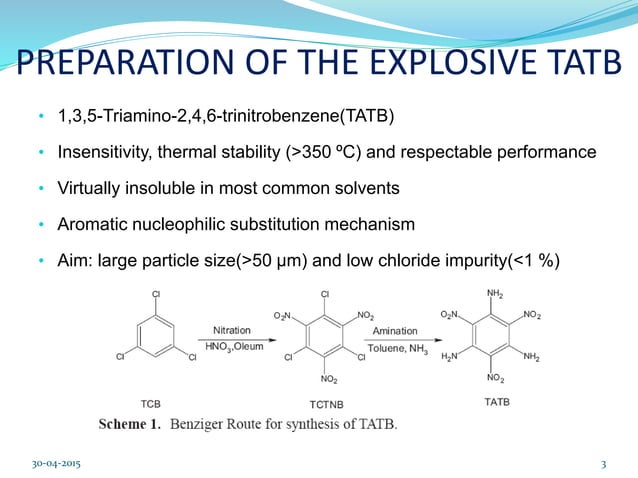 PREPARATION OF THE EXPLOSIVE TATB

• 1,3,5-Triamino-2,4,6-trinitrobenzene(TATB)

• Insensitivity, thermal stability (>350 ºC) and respectable performance

• Virtually insoluble in most common solvents

• Aromatic nucleophilic substitution mechanism

• Aim: large particle size(>50 μm) and low chloride impurity(<1 %)

Cl
Cl
Cl
TCB

Nitration
$HNO_3$,Oleum

Cl
$O_2N$
$NO_2$
Cl
Cl
$NO_2$
TCTNB

Amination
Toluene, $NH_3$

$NH_2$
$O_2N$
$NO_2$
$H_2N$
$NH_2$
$NO_2$
TATB

Scheme 1. Benziger Route for synthesis of TATB.

30-04-2015

3